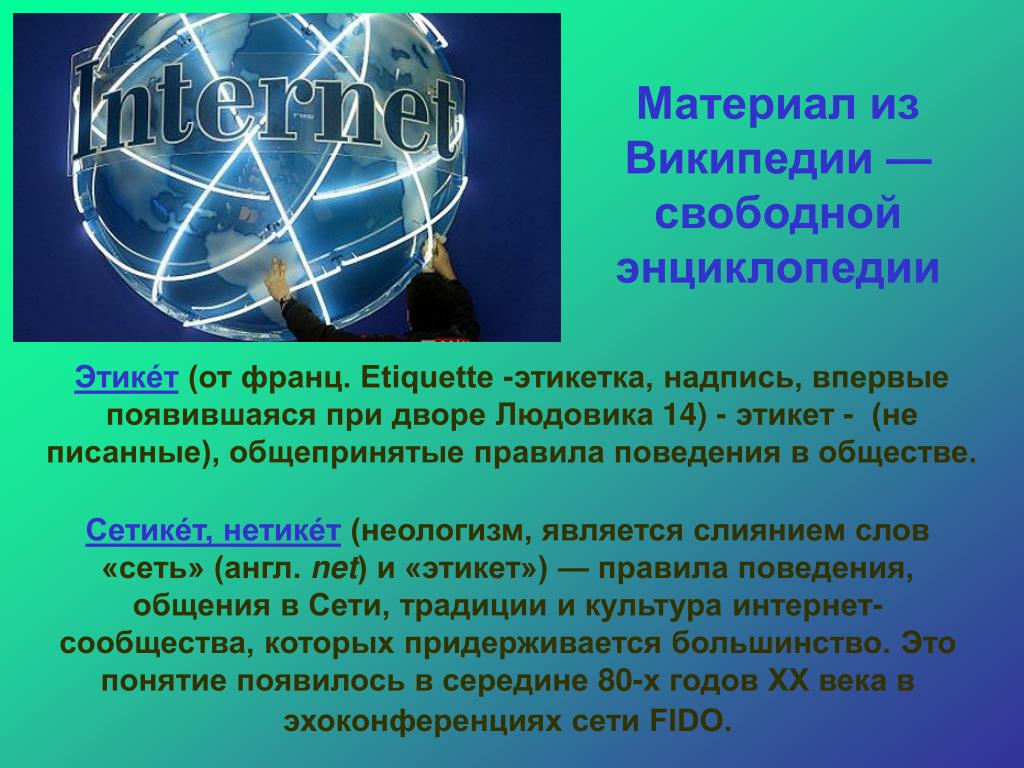 Internet

Материал из Википедии — свободной энциклопедии

Этике́т (от франц. Etiquette -этикетка, надпись, впервые появившаяся при дворе Людовика 14) - этикет - (не писанные), общепринятые правила поведения в обществе.

Сетике́т, нетике́т (неологизм, является слиянием слов «сеть» (англ. net) и «этикет») — правила поведения, общения в Сети, традиции и культура интернет-сообщества, которых придерживается большинство. Это понятие появилось в середине 80-х годов XX века в эхоконференциях сети FIDO.